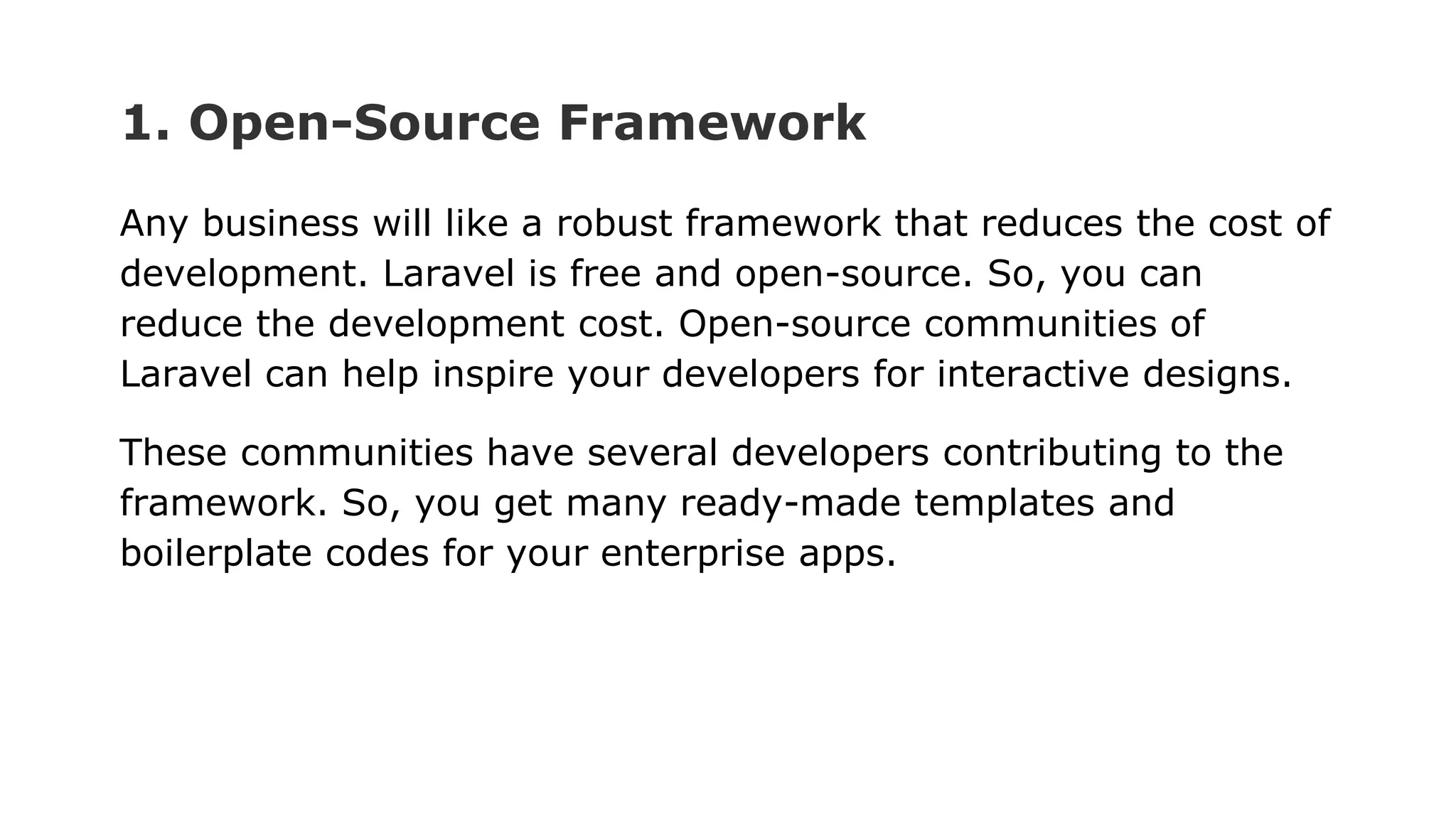 1. Open-Source Framework

Any business will like a robust framework that reduces the cost of development. Laravel is free and open-source. So, you can reduce the development cost. Open-source communities of Laravel can help inspire your developers for interactive designs.

These communities have several developers contributing to the framework. So, you get many ready-made templates and boilerplate codes for your enterprise apps.